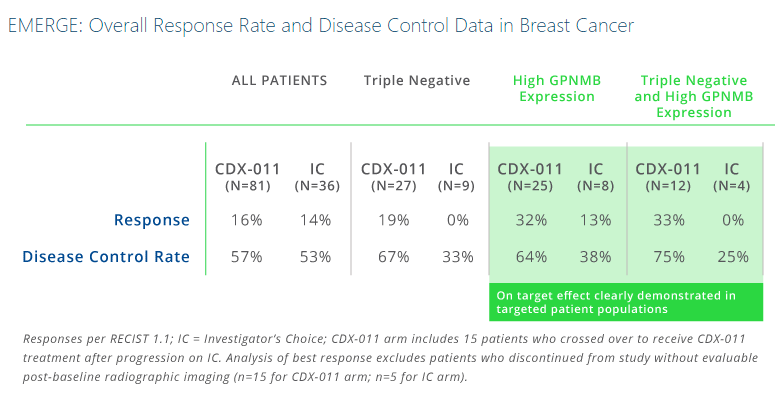 EMERGE: Overall Response Rate and Disease Control Data in Breast Cancer

| | ALL PATIENTS | | Triple Negative | | High GPNMB Expression | | Triple Negative and High GPNMB Expression | |
|---|---|---|---|---|---|---|---|---|
| | CDX-011 (N=81) | IC (N=36) | CDX-011 (N=27) | IC (N=9) | CDX-011 (N=25) | IC (N=8) | CDX-011 (N=12) | IC (N=4) |
| Response | 16% | 14% | 19% | 0% | 32% | 13% | 33% | 0% |
| Disease Control Rate | 57% | 53% | 67% | 33% | 64% | 38% | 75% | 25% |

On target effect clearly demonstrated in targeted patient populations

Responses per RECIST 1.1; IC = Investigator's Choice; CDX-011 arm includes 15 patients who crossed over to receive CDX-011 treatment after progression on IC. Analysis of best response excludes patients who discontinued from study without evaluable post-baseline radiographic imaging (n=15 for CDX-011 arm; n=5 for IC arm).